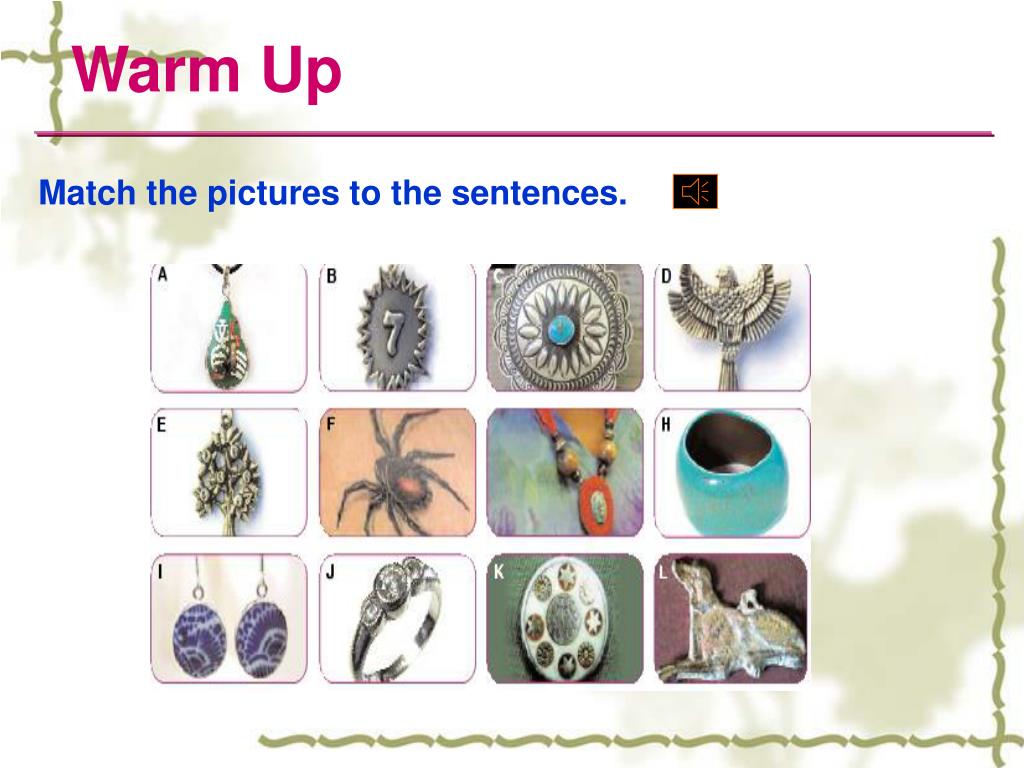 Warm Up

Match the pictures to the sentences.

A
B
7
C
D
E
F
H
I
J
K
L